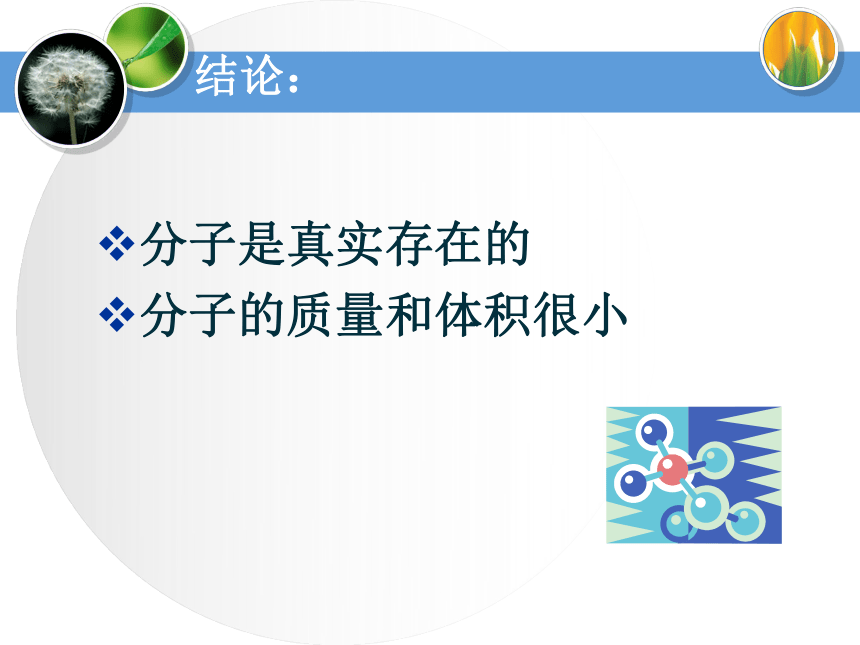 结论：

❖分子是真实存在的
❖分子的质量和体积很小